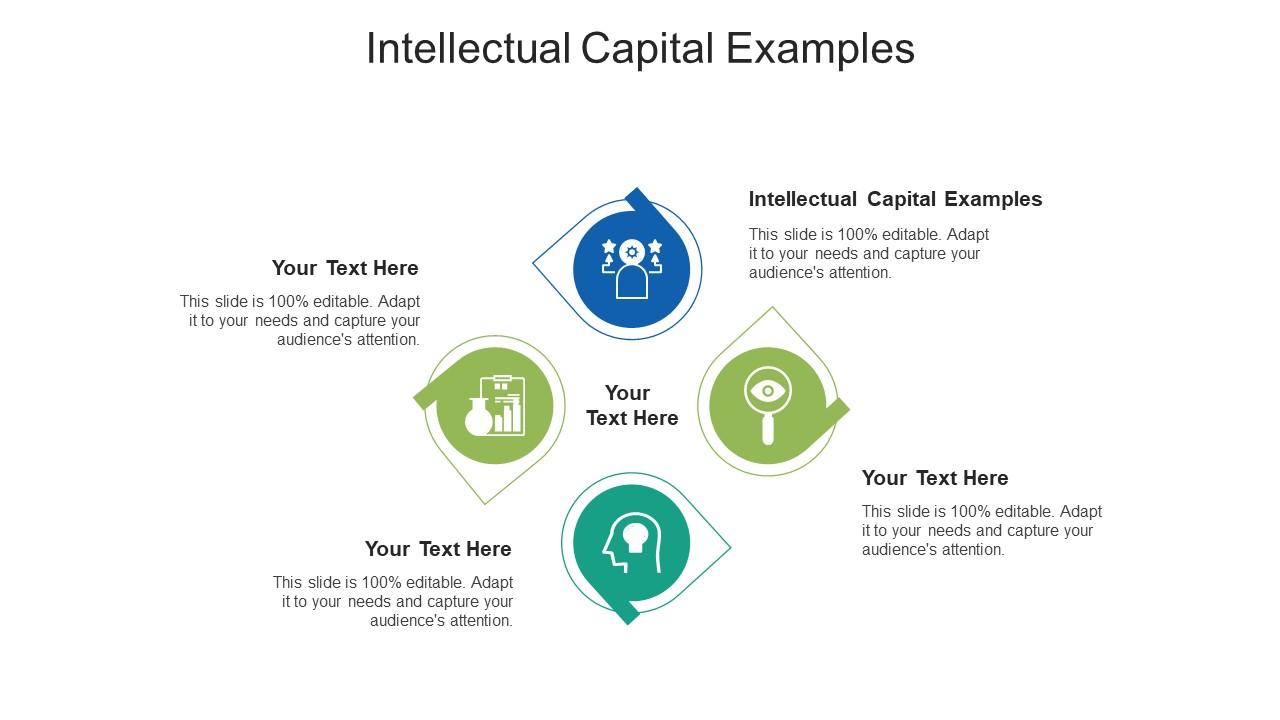 Intellectual Capital Examples

Intellectual Capital Examples

This slide is 100% editable. Adapt it to your needs and capture your audience's attention.

Your Text Here

This slide is 100% editable. Adapt it to your needs and capture your audience's attention.

Your Text Here

Your Text Here

This slide is 100% editable. Adapt it to your needs and capture your audience's attention.

Your Text Here

This slide is 100% editable. Adapt it to your needs and capture your audience's attention.